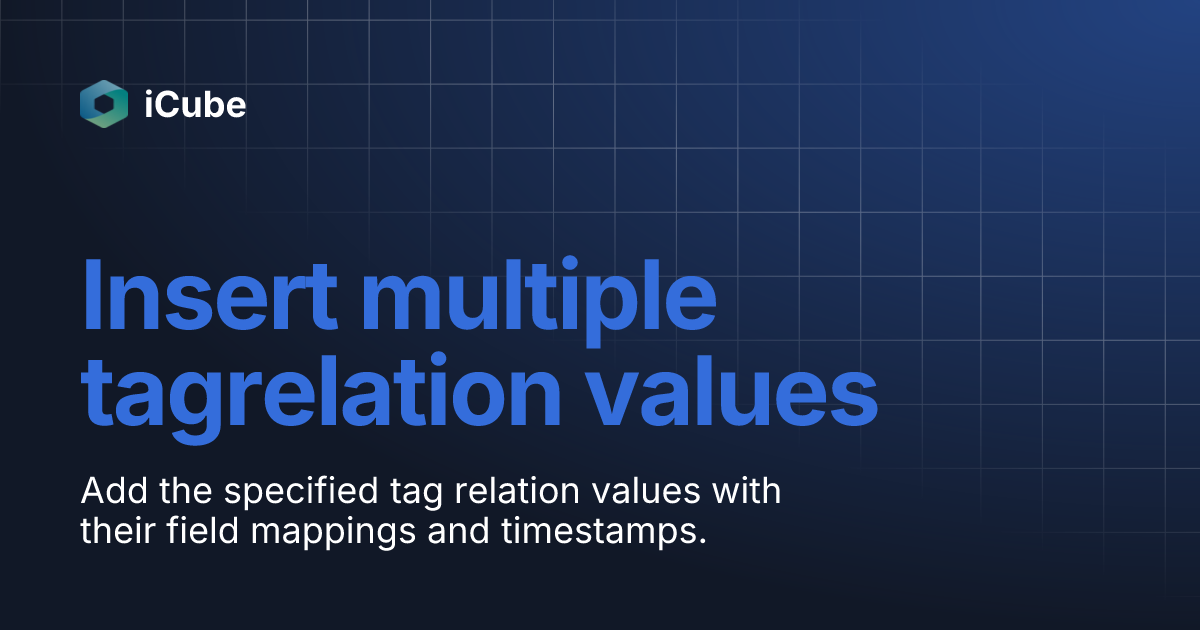 iCube

Insert multiple tagrelation values

Add the specified tag relation values with their field mappings and timestamps.